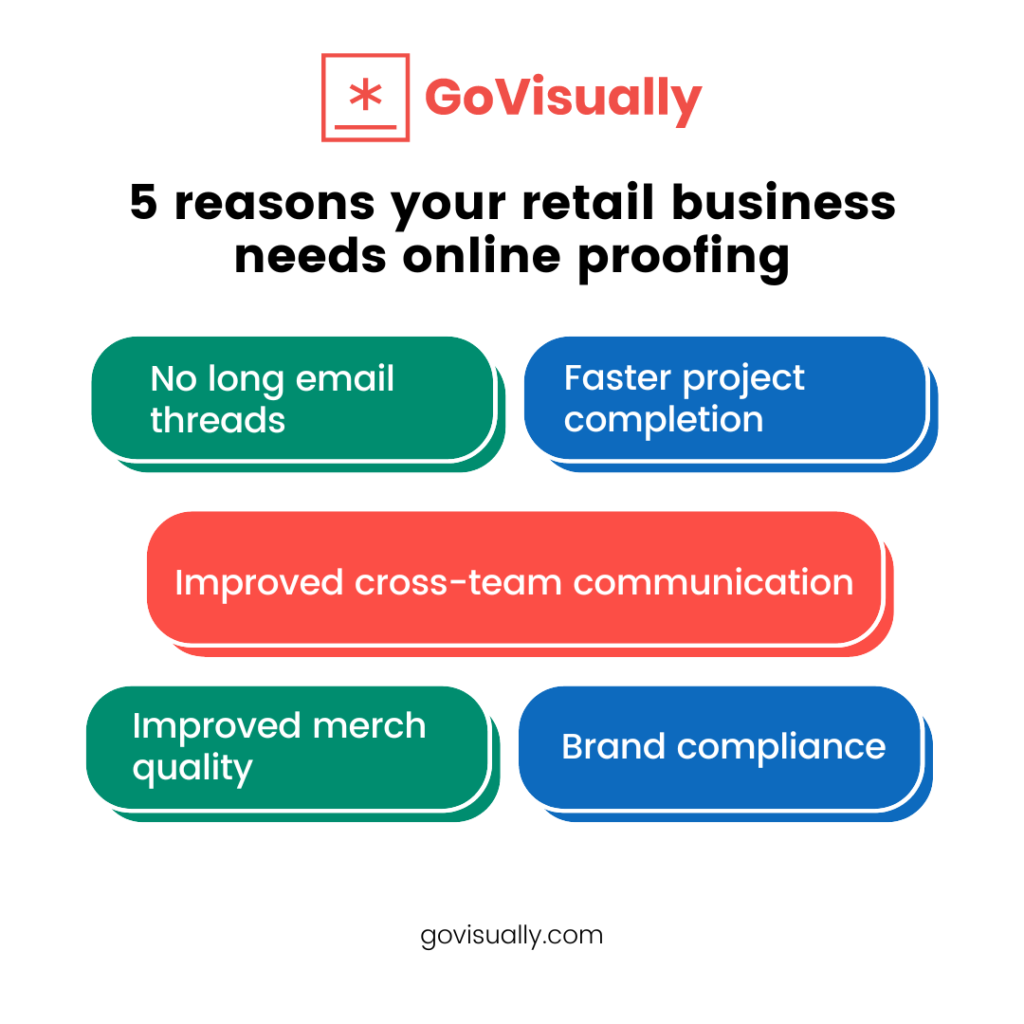 GoVisually

5 reasons your retail business needs online proofing

No long email threads

Faster project completion

Improved cross-team communication

Improved merch quality

Brand compliance

govisually.com